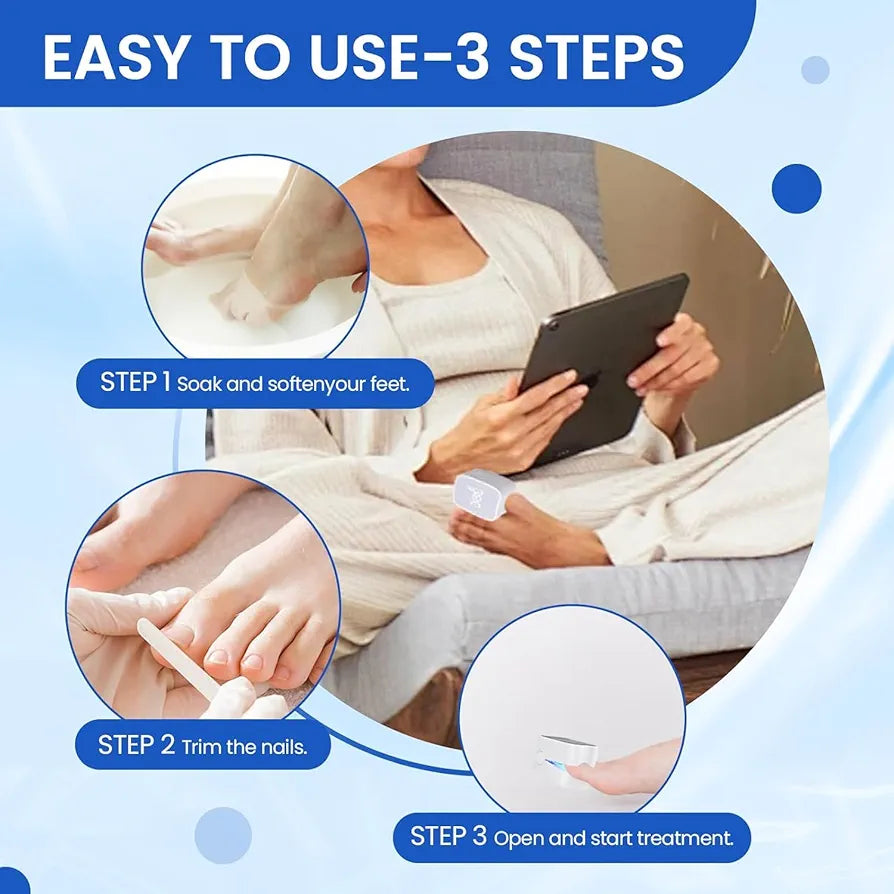 EASY TO USE-3 STEPS

STEP 1 Soak and softenyour feet.

STEP 2 Trim the nails.

STEP 3 Open and start treatment.